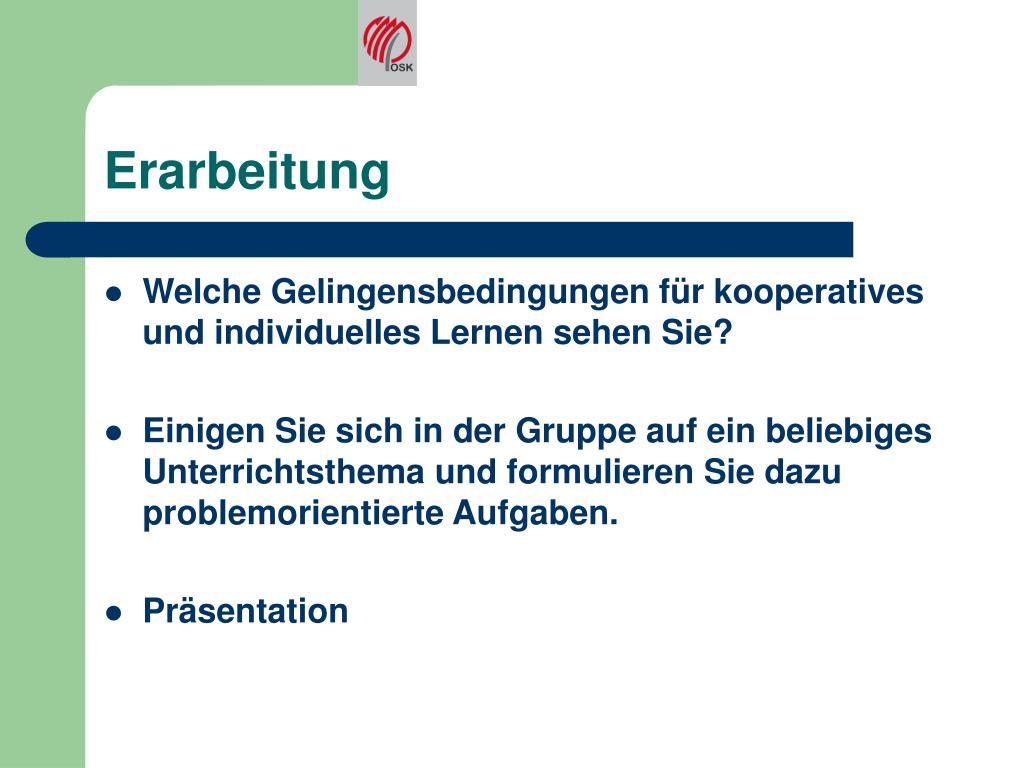 OSK

Erarbeitung

- Welche Gelingensbedingungen für kooperatives und individuelles Lernen sehen Sie?

- Einigen Sie sich in der Gruppe auf ein beliebiges Unterrichtsthema und formulieren Sie dazu problemorientierte Aufgaben.

- Präsentation